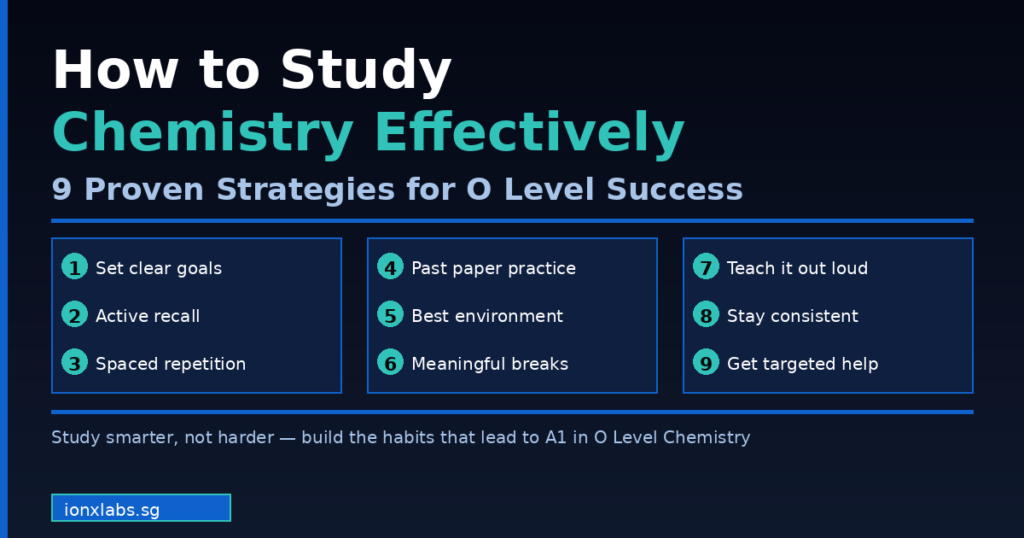 How to Study
Chemistry Effectively
9 Proven Strategies for O Level Success

1 Set clear goals
2 Active recall
3 Spaced repetition

4 Past paper practice
5 Best environment
6 Meaningful breaks

7 Teach it out loud
8 Stay consistent
9 Get targeted help

Study smarter, not harder — build the habits that lead to A1 in O Level Chemistry

ionxlabs.sg